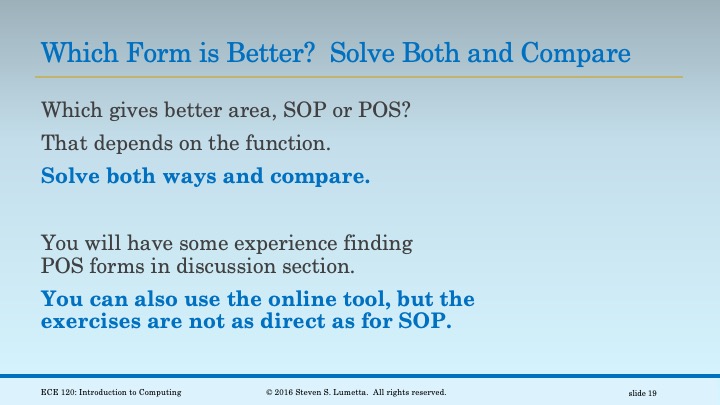 Which Form is Better? Solve Both and Compare

Which gives better area, SOP or POS?

That depends on the function.

Solve both ways and compare.

You will have some experience finding POS forms in discussion section.

You can also use the online tool, but the exercises are not as direct as for SOP.

ECE 120: Introduction to Computing

© 2016 Steven S. Lumetta. All rights reserved.

slide 19